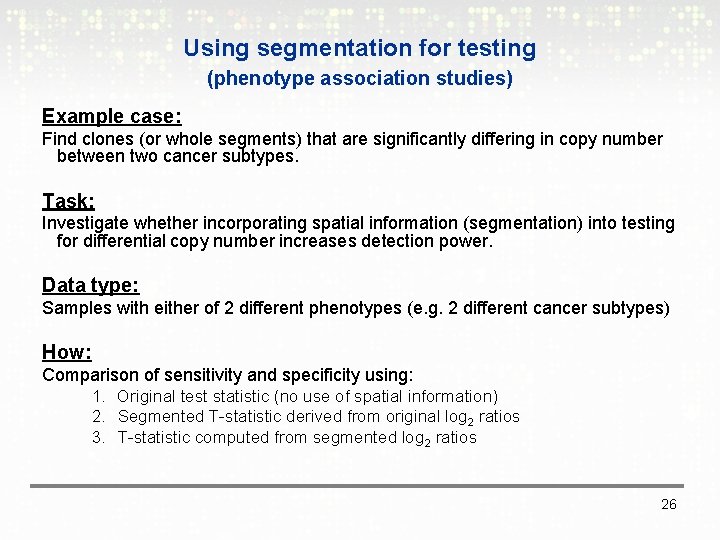 Using segmentation for testing
(phenotype association studies)

Example case:

Find clones (or whole segments) that are significantly differing in copy number between two cancer subtypes.

Task:

Investigate whether incorporating spatial information (segmentation) into testing for differential copy number increases detection power.

Data type:

Samples with either of 2 different phenotypes (e.g. 2 different cancer subtypes)

How:

Comparison of sensitivity and specificity using:

1. Original test statistic (no use of spatial information)
2. Segmented T-statistic derived from original $\log_2$ ratios
3. T-statistic computed from segmented $\log_2$ ratios

26